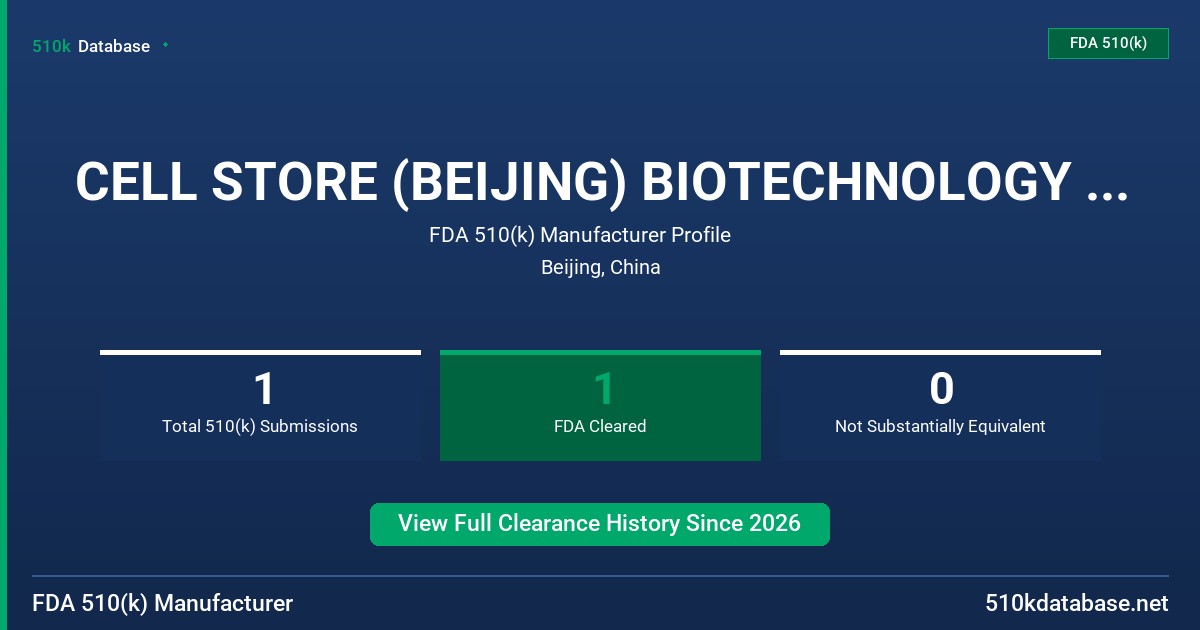 510k Database

FDA 510(k)

CELL STORE (BEIJING) BIOTECHNOLOGY ...

FDA 510(k) Manufacturer Profile

Beijing, China

1
Total 510(k) Submissions

1
FDA Cleared

0
Not Substantially Equivalent

View Full Clearance History Since 2026

FDA 510(k) Manufacturer

510kdatabase.net